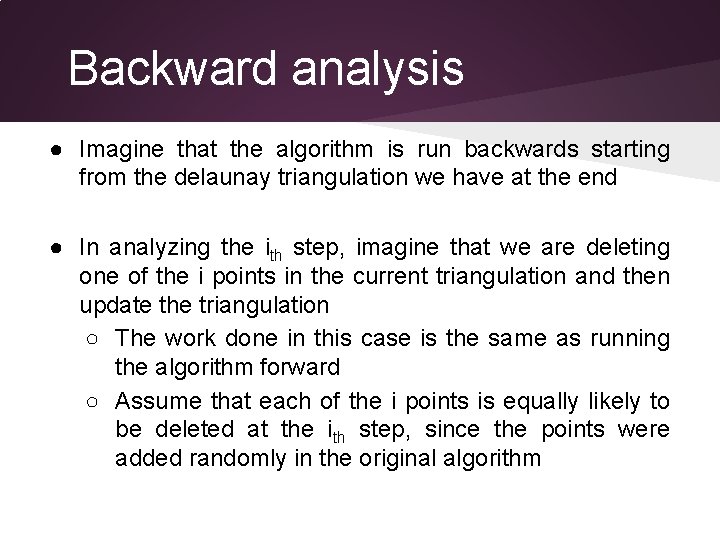 Backward analysis

● Imagine that the algorithm is run backwards starting from the delaunay triangulation we have at the end

● In analyzing the $i_{th}$ step, imagine that we are deleting one of the i points in the current triangulation and then update the triangulation
○ The work done in this case is the same as running the algorithm forward
○ Assume that each of the i points is equally likely to be deleted at the $i_{th}$ step, since the points were added randomly in the original algorithm